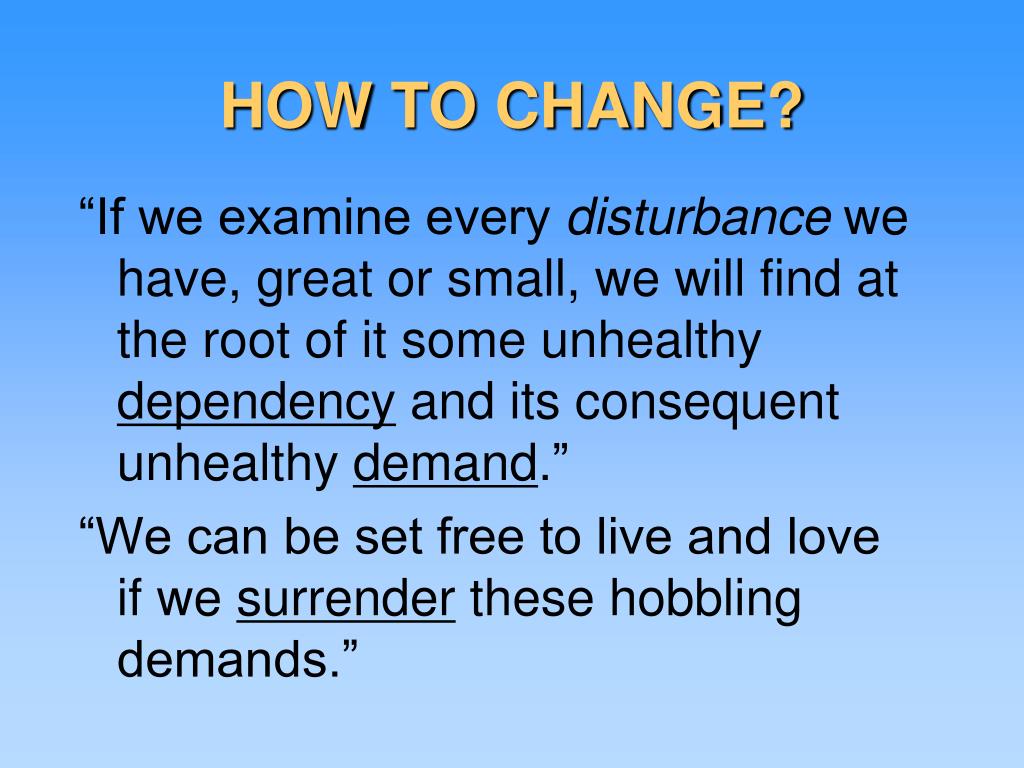 HOW TO CHANGE?

“If we examine every disturbance we have, great or small, we will find at the root of it some unhealthy dependency and its consequent unhealthy demand.”

“We can be set free to live and love if we surrender these hobbling demands.”